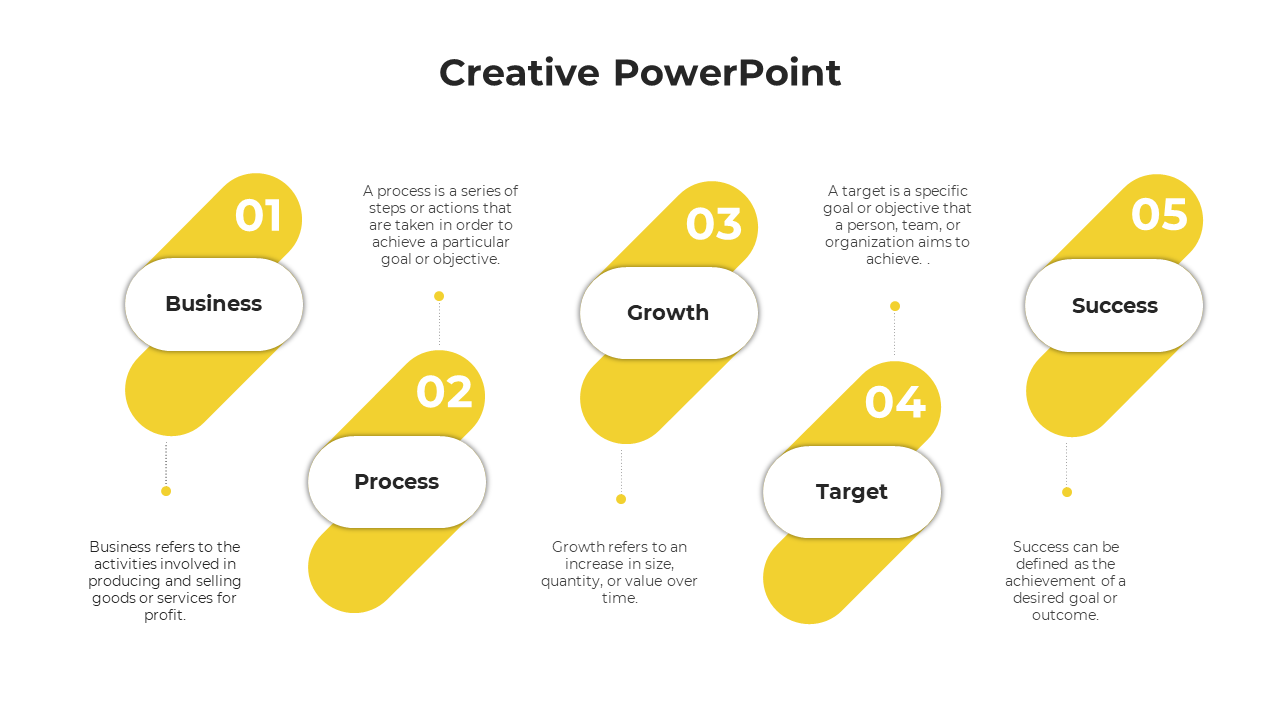 Creative PowerPoint

01

Business

Business refers to the activities involved in producing and selling goods or services for profit.

A process is a series of steps or actions that are taken in order to achieve a particular goal or objective.

02

Process

03

Growth

Growth refers to an increase in size, quantity, or value over time.

A target is a specific goal or objective that a person, team, or organization aims to achieve. .

04

Target

05

Success

Success can be defined as the achievement of a desired goal or outcome.